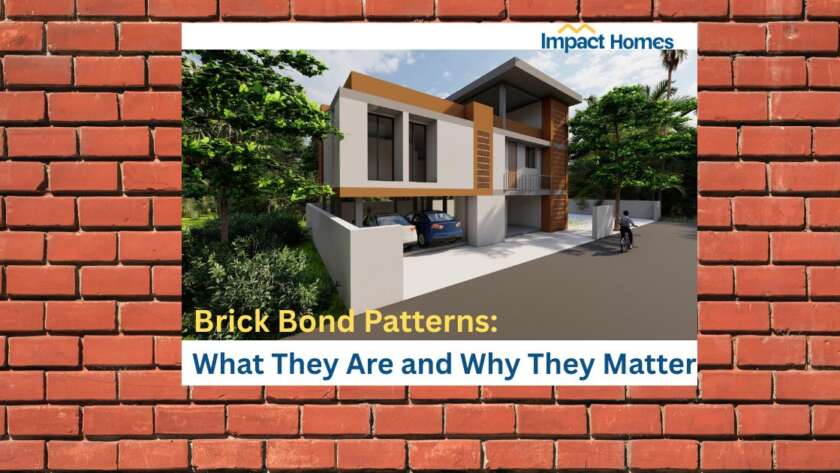 Impact Homes

Brick Bond Patterns:
What They Are and Why They Matter